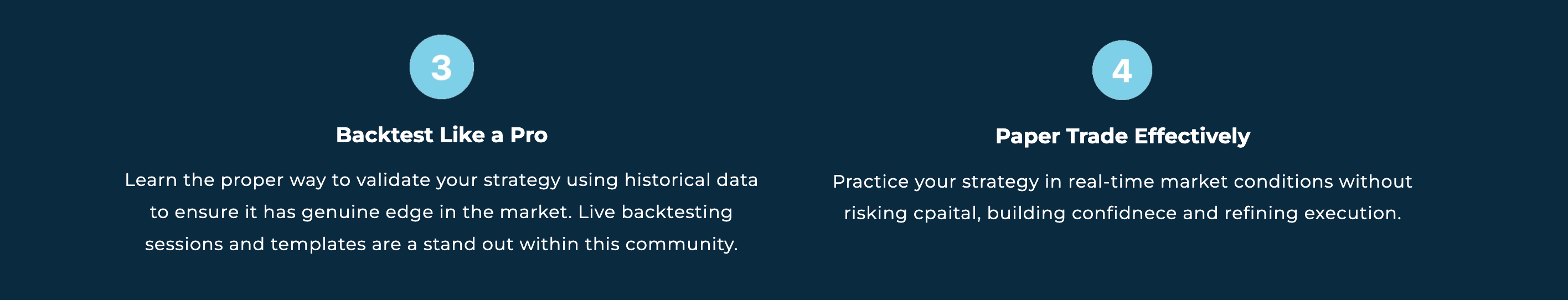 3

Backtest Like a Pro

Learn the proper way to validate your strategy using historical data to ensure it has genuine edge in the market. Live backtesting sessions and templates are a stand out within this community.

4

Paper Trade Effectively

Practice your strategy in real-time market conditions without risking cpaital, building confidnece and refining execution.